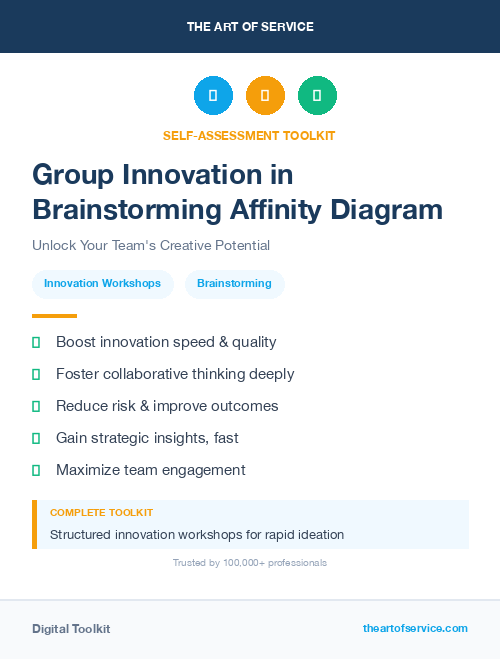 THE ART OF SERVICE

SELF-ASSESSMENT TOOLKIT

Group Innovation in Brainstorming Affinity Diagram

Unlock Your Team's Creative Potential

Innovation Workshops

Brainstorming

Boost innovation speed & quality

Foster collaborative thinking deeply

Reduce risk & improve outcomes

Gain strategic insights, fast

Maximize team engagement

COMPLETE TOOLKIT

Structured innovation workshops for rapid ideation

Trusted by 100,000+ professionals

Digital Toolkit

theartofservice.com